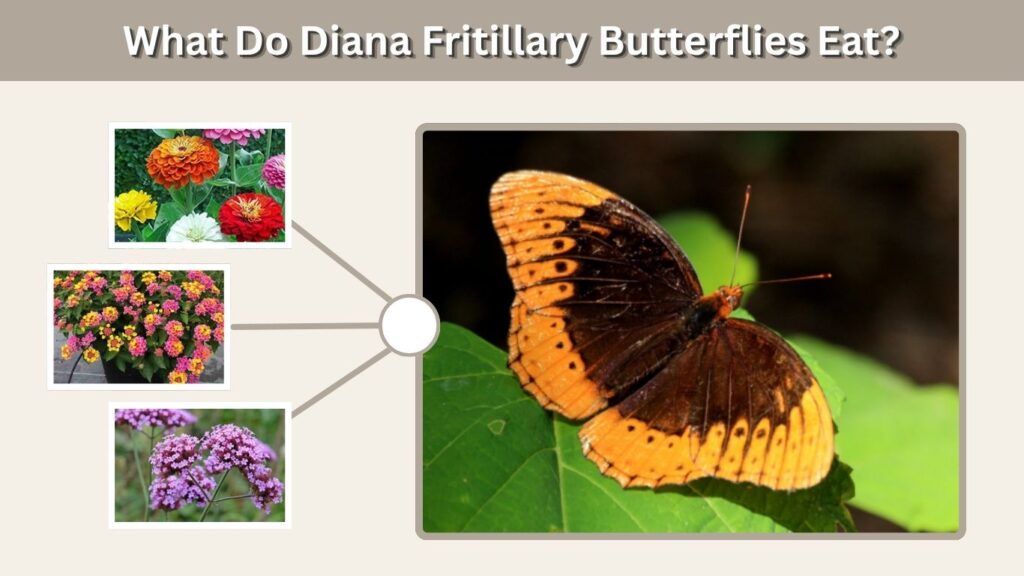 What Do Diana Fritillary Butterflies Eat?